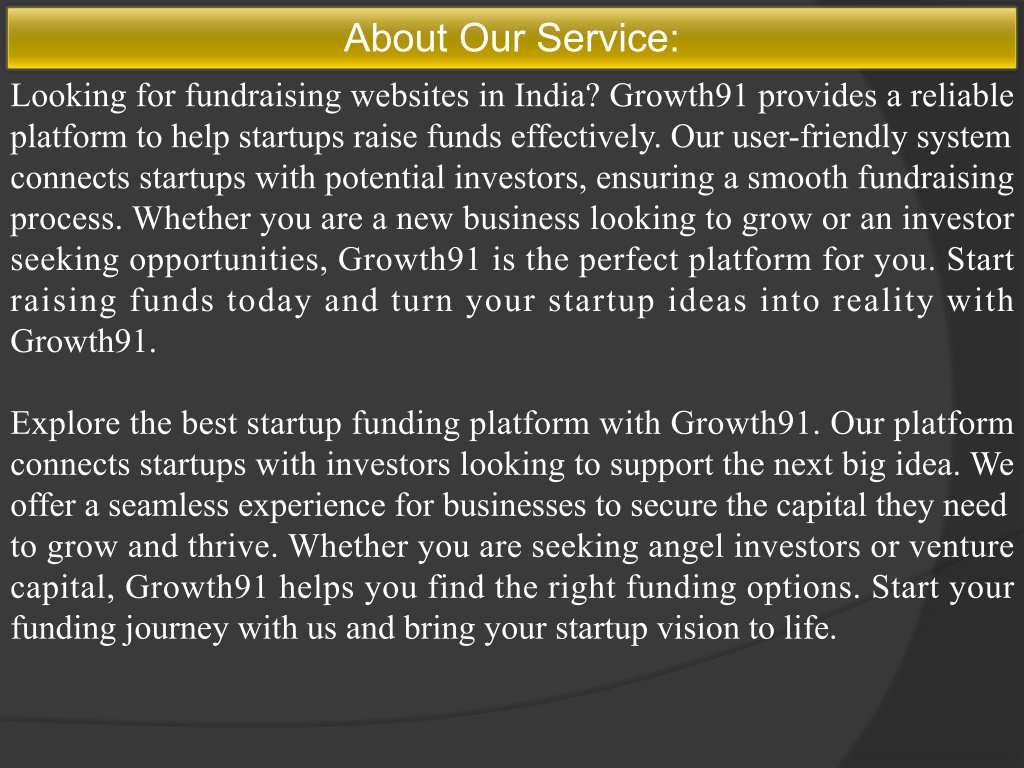 About Our Service:

Looking for fundraising websites in India? Growth91 provides a reliable platform to help startups raise funds effectively. Our user-friendly system connects startups with potential investors, ensuring a smooth fundraising process. Whether you are a new business looking to grow or an investor seeking opportunities, Growth91 is the perfect platform for you. Start raising funds today and turn your startup ideas into reality with Growth91.

Explore the best startup funding platform with Growth91. Our platform connects startups with investors looking to support the next big idea. We offer a seamless experience for businesses to secure the capital they need to grow and thrive. Whether you are seeking angel investors or venture capital, Growth91 helps you find the right funding options. Start your funding journey with us and bring your startup vision to life.